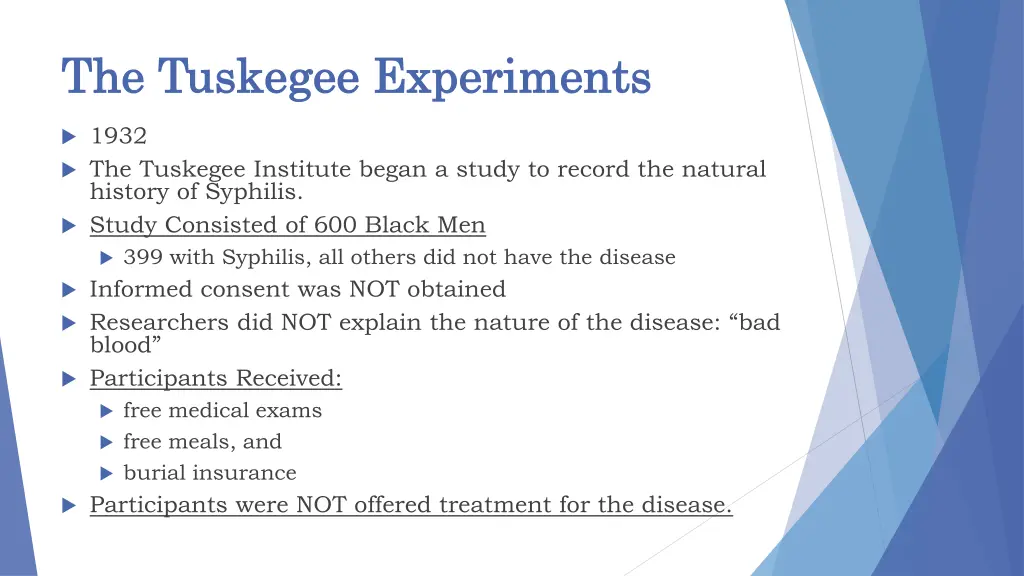 The Tuskegee Experiments

1932

The Tuskegee Institute began a study to record the natural history of Syphilis.

Study Consisted of 600 Black Men

399 with Syphilis, all others did not have the disease

Informed consent was NOT obtained

Researchers did NOT explain the nature of the disease: “bad blood”

Participants Received:

free medical exams

free meals, and

burial insurance

Participants were NOT offered treatment for the disease.